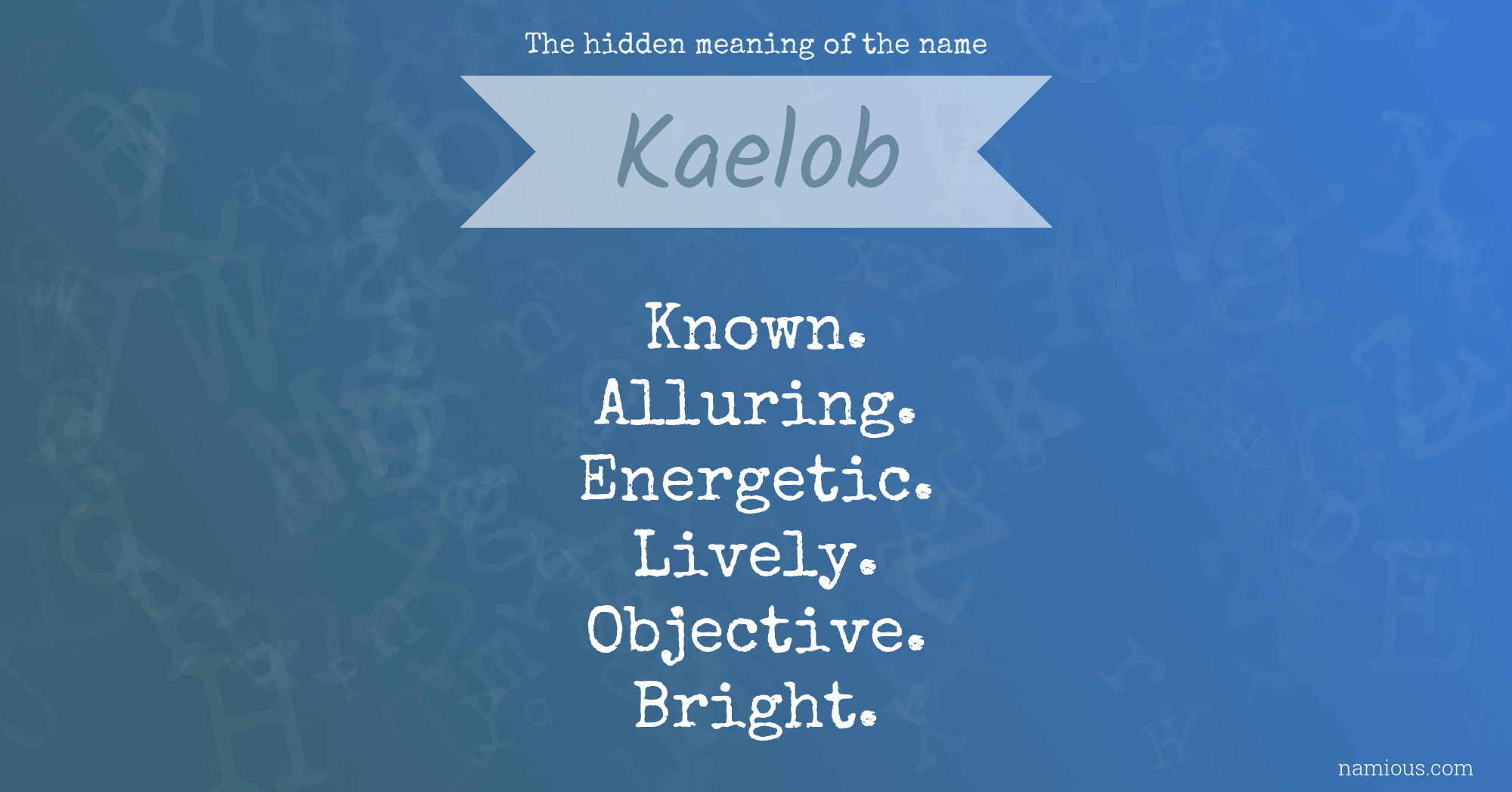 The hidden meaning of the name

Kaelob

Known.
Alluring.
Energetic.
Lively.
Objective.
Bright.

namious.com